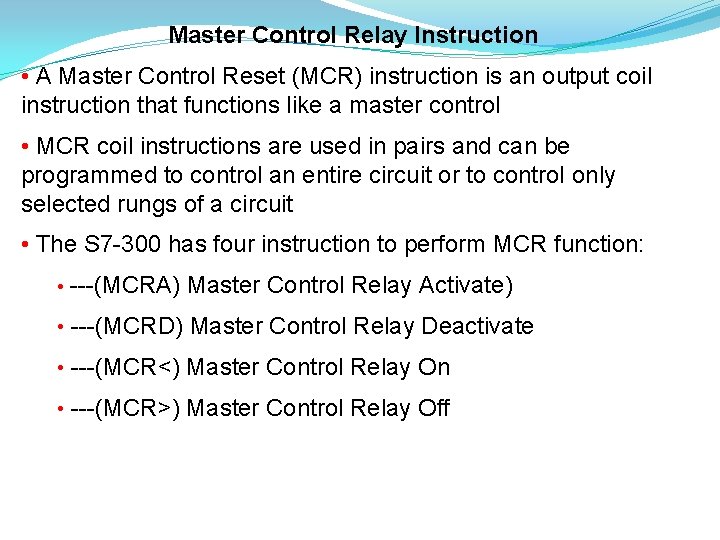 Master Control Relay Instruction

• A Master Control Reset (MCR) instruction is an output coil instruction that functions like a master control

• MCR coil instructions are used in pairs and can be programmed to control an entire circuit or to control only selected rungs of a circuit

• The S7-300 has four instruction to perform MCR function:

• ---(MCRA) Master Control Relay Activate)

• ---(MCRD) Master Control Relay Deactivate

• ---(MCR<) Master Control Relay On

• ---(MCR>) Master Control Relay Off